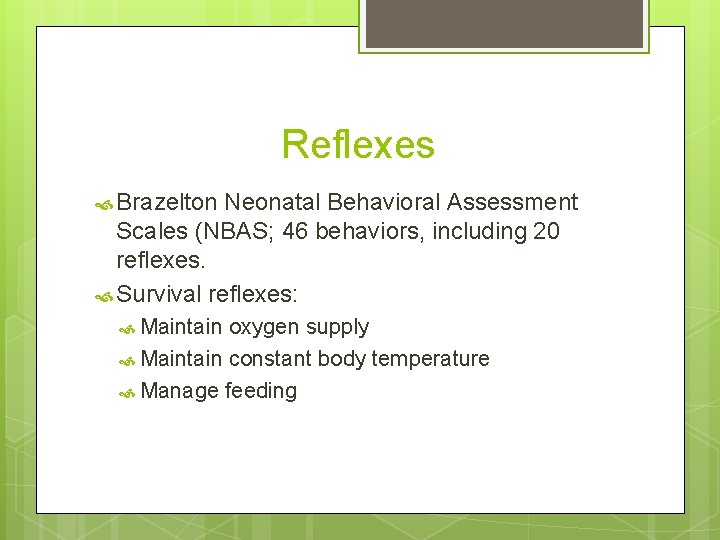 Reflexes

Brazelton Neonatal Behavioral Assessment Scales (NBAS; 46 behaviors, including 20 reflexes.

Survival reflexes:

Maintain oxygen supply

Maintain constant body temperature

Manage feeding